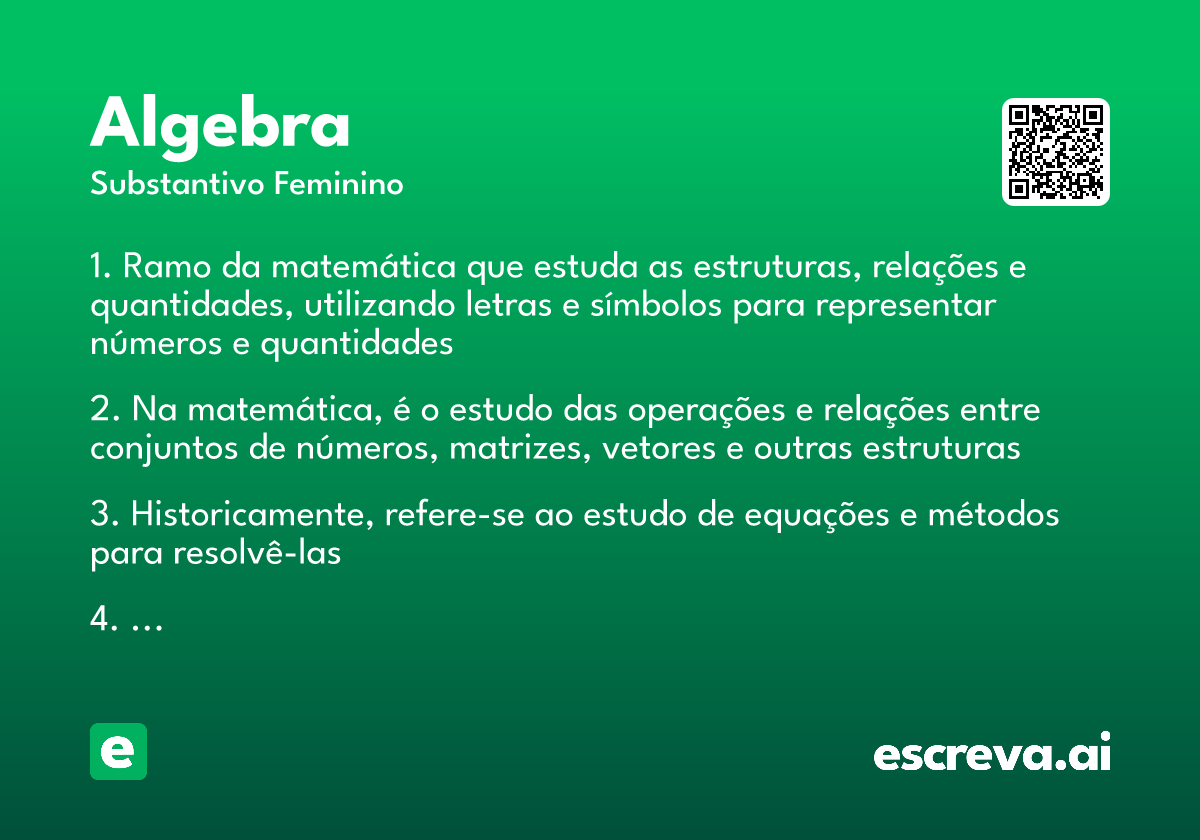 Algebra
Substantivo Feminino

1. Ramo da matemática que estuda as estruturas, relações e quantidades, utilizando letras e símbolos para representar números e quantidades

2. Na matemática, é o estudo das operações e relações entre conjuntos de números, matrizes, vetores e outras estruturas

3. Historicamente, refere-se ao estudo de equações e métodos para resolvê-las

4. ...

e

escreva.ai